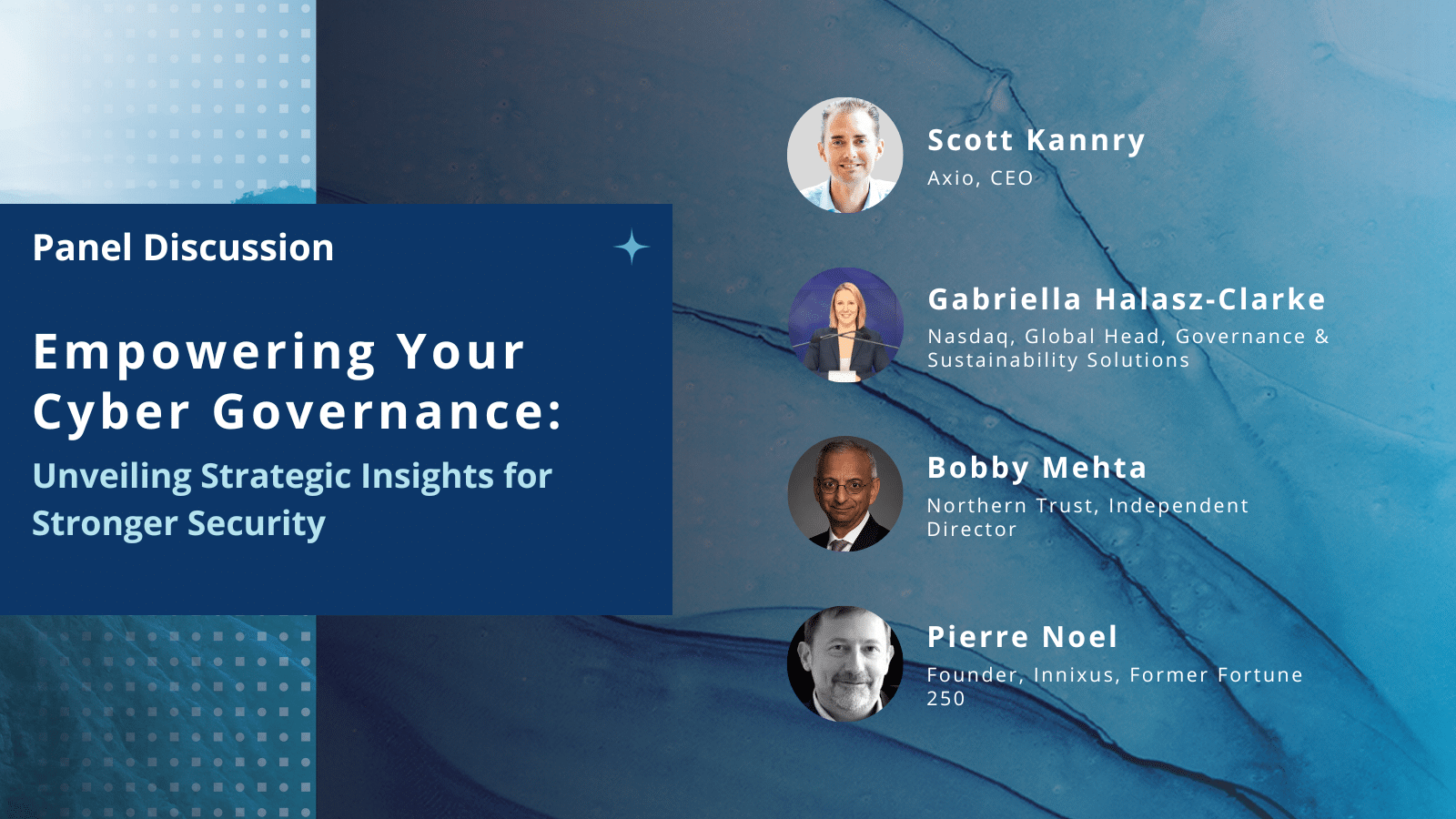 Panel Discussion

Empowering Your Cyber Governance:

Unveiling Strategic Insights for Stronger Security

Scott Kannry
Axio, CEO

Gabriella Halasz-Clarke
Nasdaq, Global Head, Governance & Sustainability Solutions

Bobby Mehta
Northern Trust, Independent Director

Pierre Noel
Founder, Innixus, Former Fortune 250